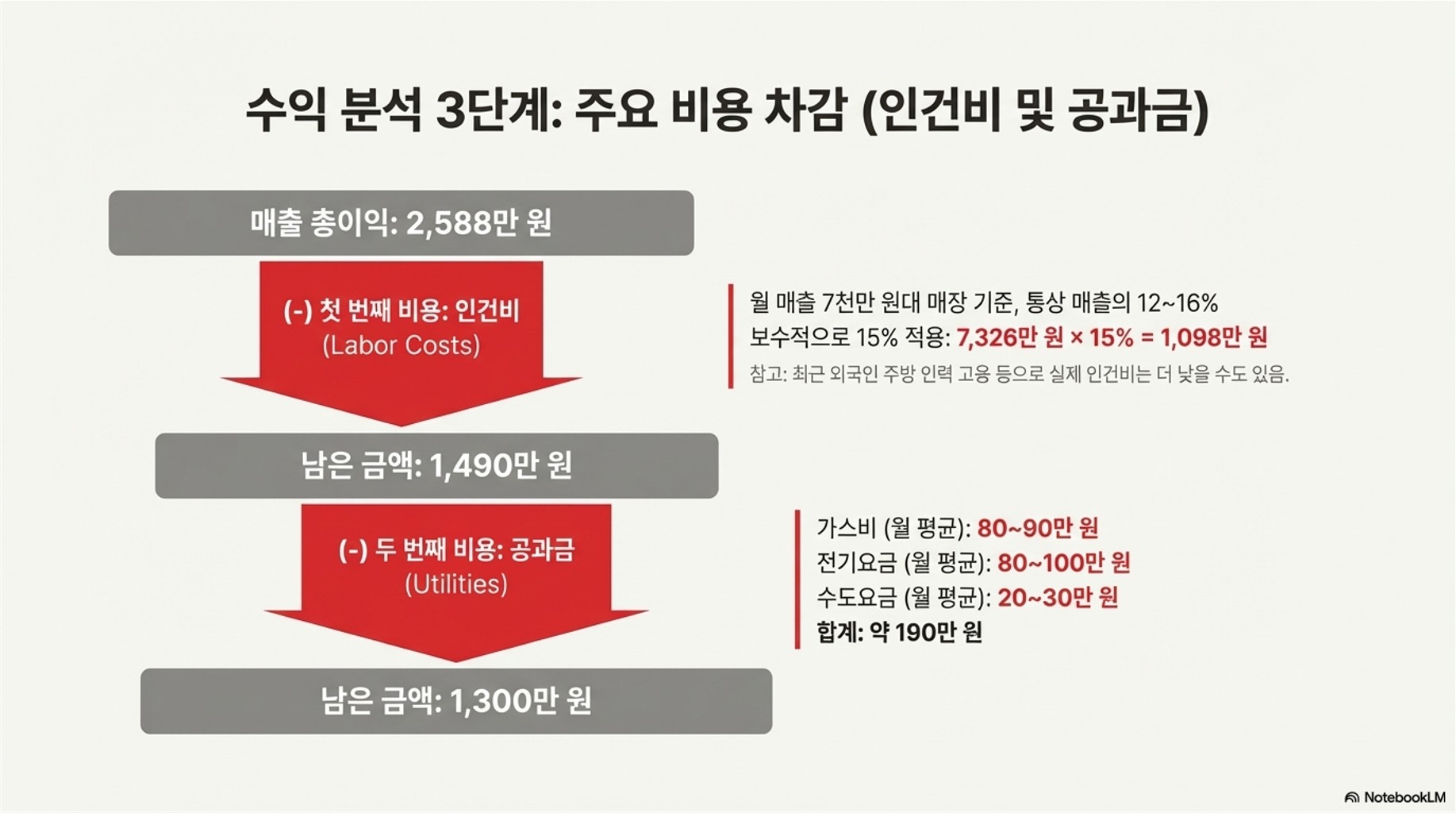 수익 분석 3단계: 주요 비용 차감 (인건비 및 공과금)

매출 총이익: 2,588만 원

(-) 첫 번째 비용: 인건비
(Labor Costs)

월 매출 7천만 원대 매장 기준, 통상 매출의 12~16%
보수적으로 15% 적용: 7,326만 원 × 15% = 1,098만 원
참고: 최근 외국인 주방 인력 고용 등으로 실제 인건비는 더 낮을 수도 있음.

남은 금액: 1,490만 원

(-) 두 번째 비용: 공과금
(Utilities)

가스비 (월 평균): 80~90만 원
전기요금 (월 평균): 80~100만 원
수도요금 (월 평균): 20~30만 원
합계: 약 190만 원

남은 금액: 1,300만 원

NotebookLM